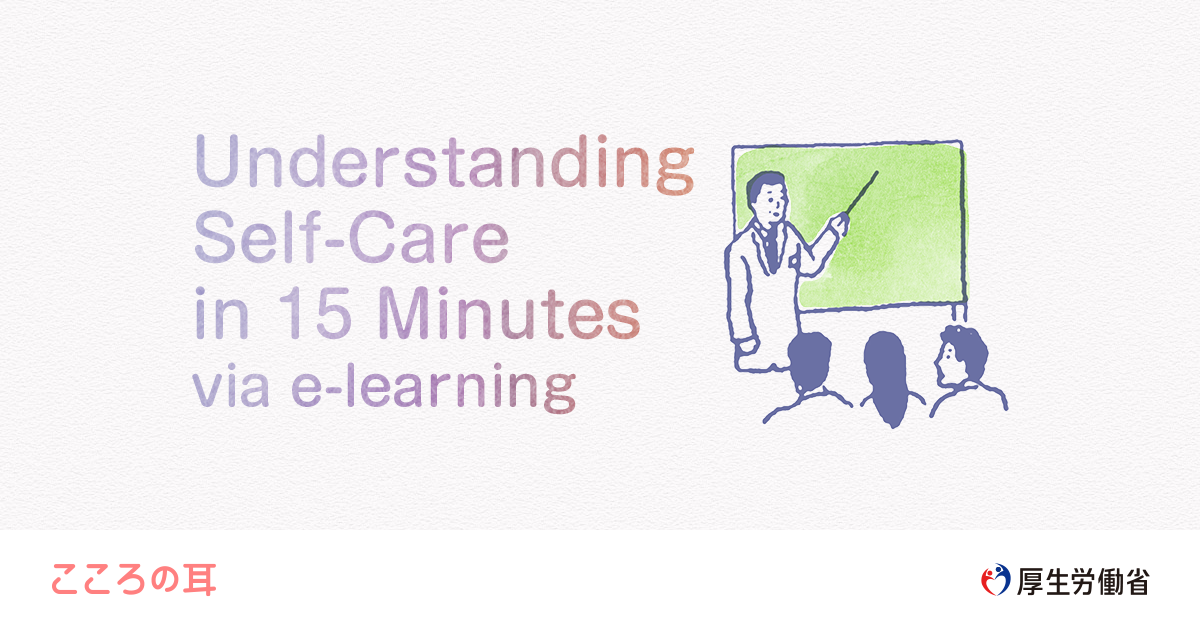 Understanding Self-Care in 15 Minutes via e-learning

こころの耳

厚生労働省